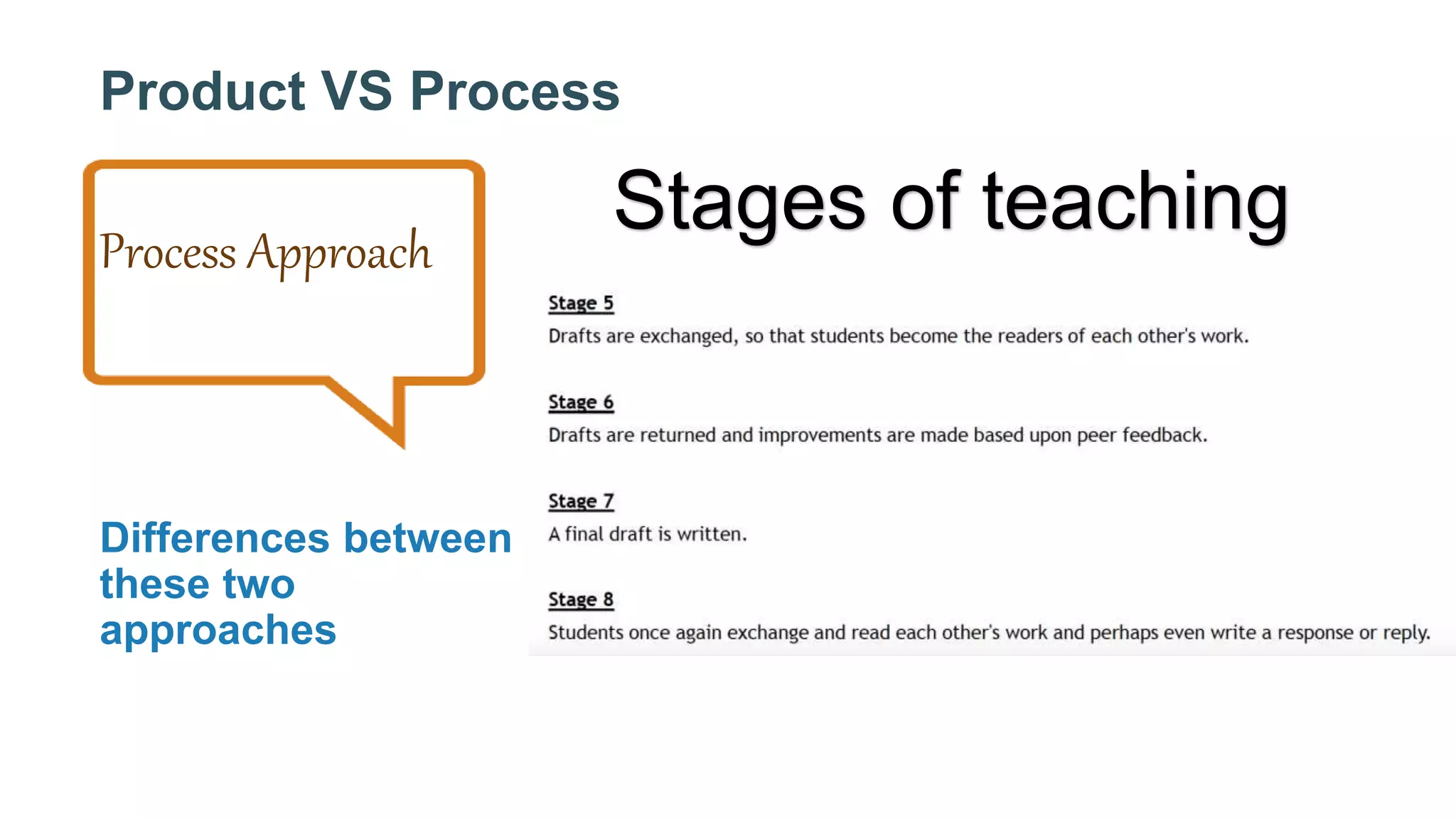 Product VS Process

Process Approach

Differences between these two approaches

Stages of teaching

Stage 5
Drafts are exchanged, so that students become the readers of each other's work.

Stage 6
Drafts are returned and improvements are made based upon peer feedback.

Stage 7
A final draft is written.

Stage 8
Students once again exchange and read each other's work and perhaps even write a response or reply.